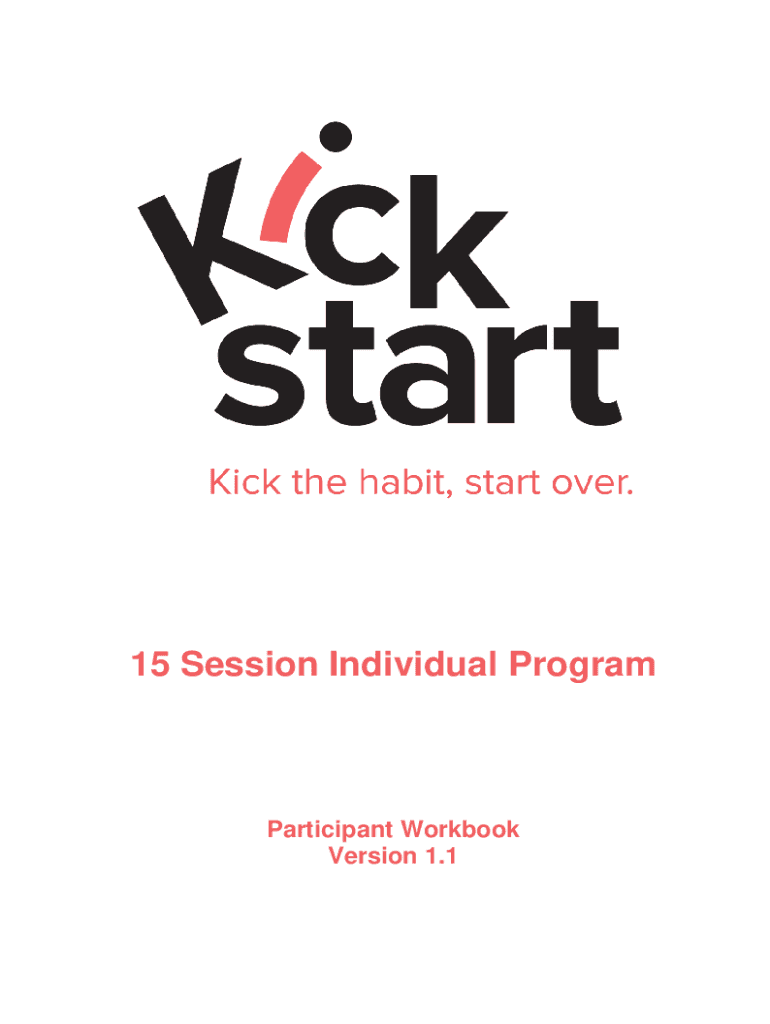 Kick
start

Kick the habit, start over.

15 Session Individual Program

Participant Workbook
Version 1.1